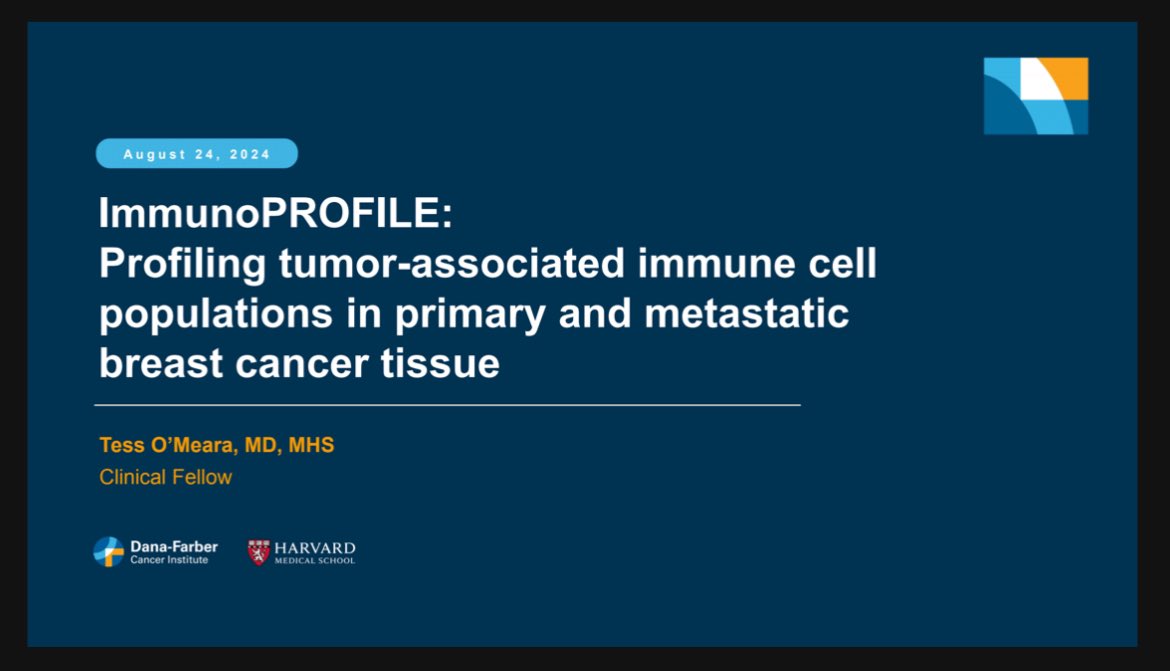 August 24, 2024

ImmunoPROFILE:
Profiling tumor-associated immune cell populations in primary and metastatic breast cancer tissue

Tess O'Meara, MD, MHS
Clinical Fellow

Dana-Farber Cancer Institute

HARVARD MEDICAL SCHOOL